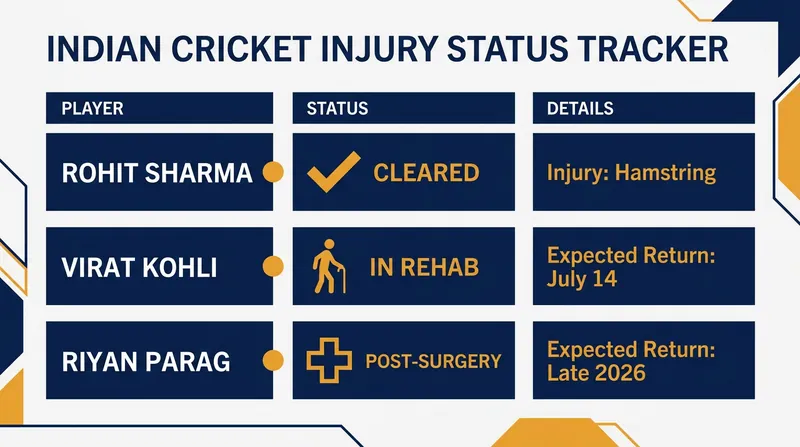 INDIAN CRICKET INJURY STATUS TRACKER

| PLAYER | STATUS | DETAILS |
|---|---|---|
| ROHIT SHARMA | CLEARED | Injury: Hamstring |
| VIRAT KOHLI | IN REHAB | Expected Return: July 14 |
| RIYAN PARAG | POST-SURGERY | Expected Return: Late 2026 |